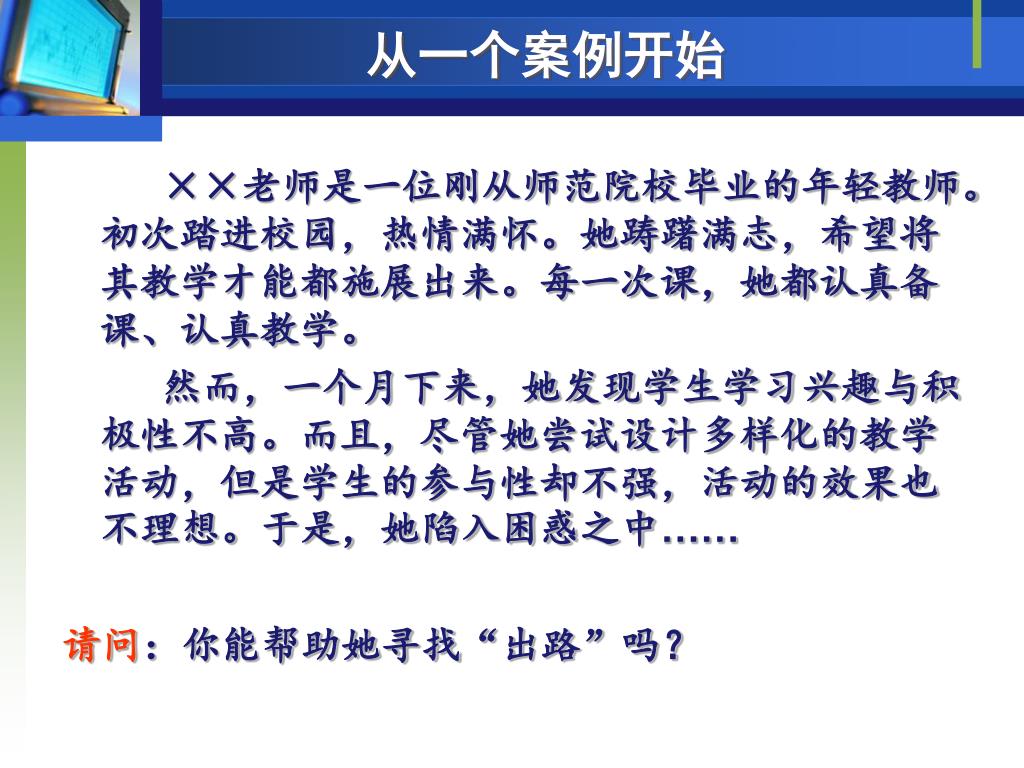 从一个案例开始

××老师是一位刚从师范院校毕业的年轻教师。初次踏进校园，热情满怀。她踌躇满志，希望将其教学才能都施展出来。每一次课，她都认真备课、认真教学。

然而，一个月下来，她发现学生学习兴趣与积极性不高。而且，尽管她尝试设计多样化的教学活动，但是学生的参与性却不强，活动的效果也不理想。于是，她陷入困惑之中……

请问：你能帮助她寻找“出路”吗？